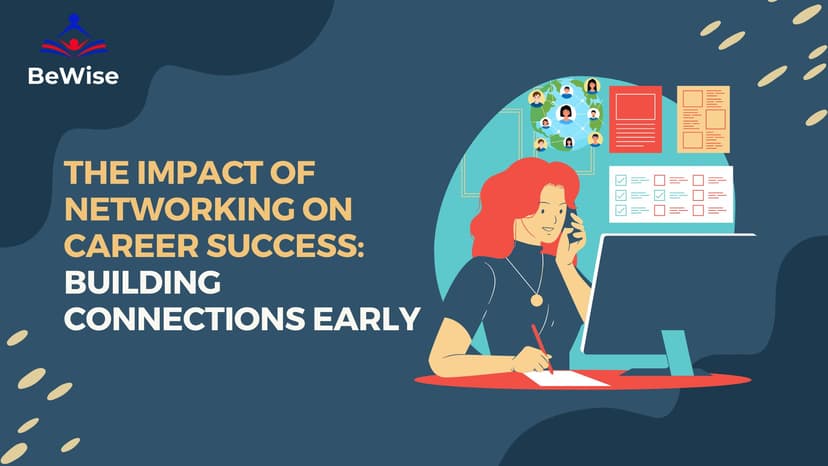 BeWise

THE IMPACT OF NETWORKING ON CAREER SUCCESS: BUILDING CONNECTIONS EARLY